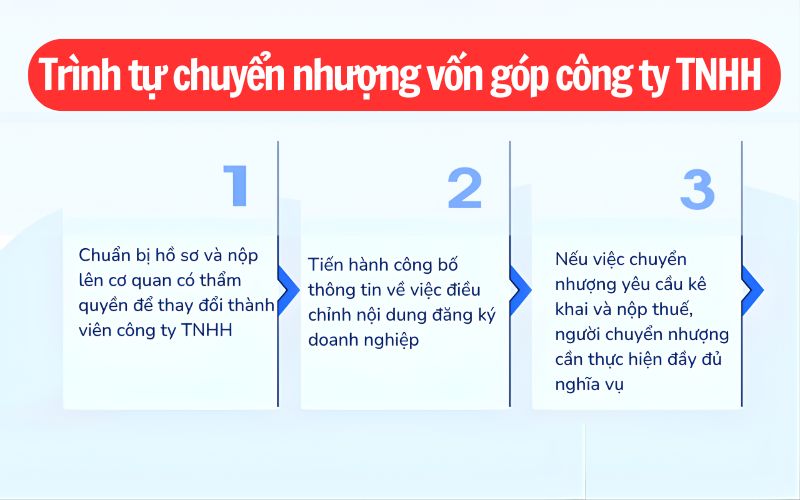 Trình tự chuyển nhượng vốn góp công ty TNHH

1

Chuẩn bị hồ sơ và nộp lên cơ quan có thẩm quyền để thay đổi thành viên công ty TNHH

2

Tiến hành công bố thông tin về việc điều chỉnh nội dung đăng ký doanh nghiệp

3

Nếu việc chuyển nhượng yêu cầu kê khai và nộp thuế, người chuyển nhượng cần thực hiện đầy đủ nghĩa vụ